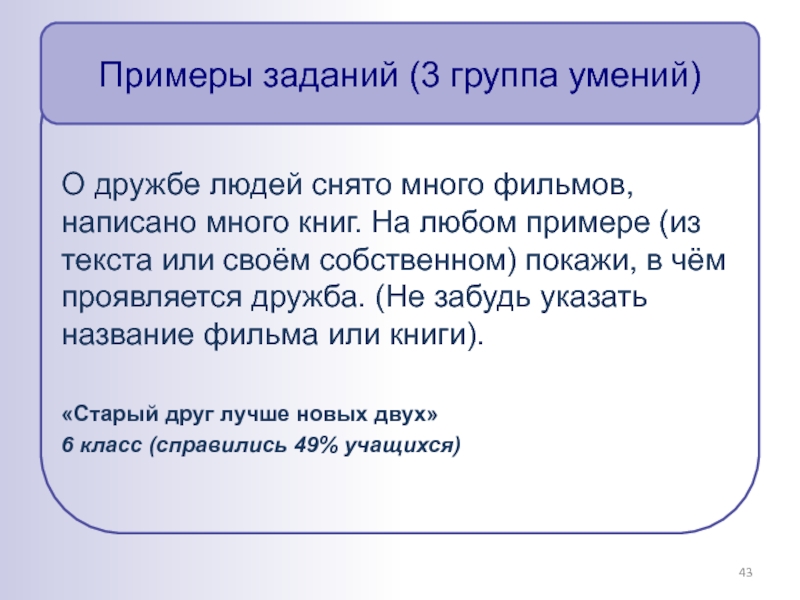 Примеры заданий (3 группа умений)

О дружбе людей снято много фильмов, написано много книг. На любом примере (из текста или своём собственном) покажи, в чём проявляется дружба. (Не забудь указать название фильма или книги).

«Старый друг лучше новых двух»
6 класс (справились 49% учащихся)

43